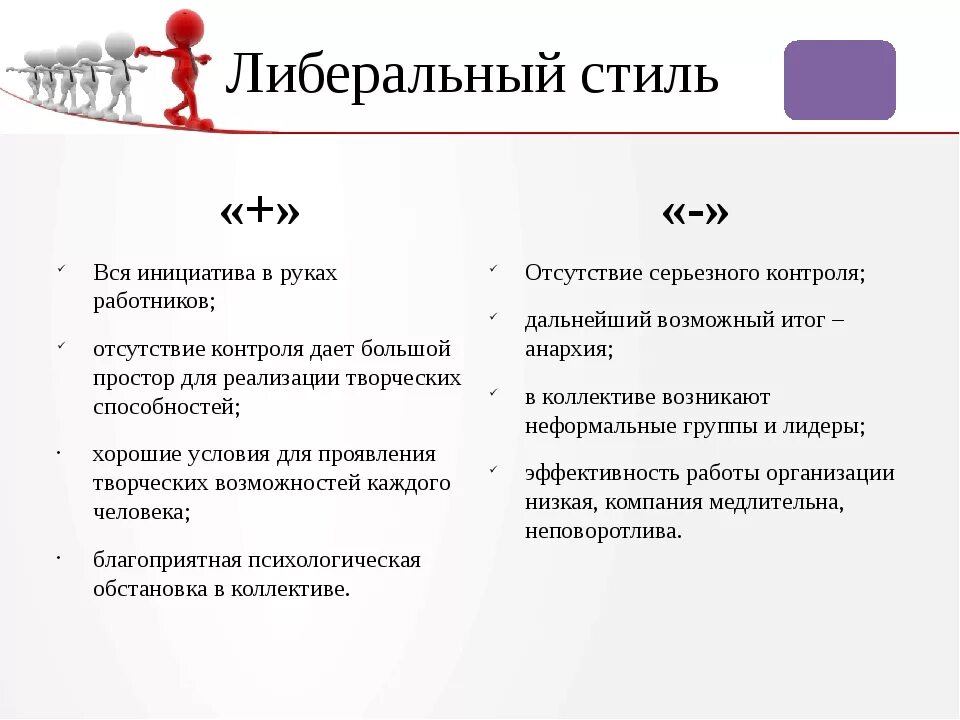 Либеральный стиль

«+»

✓ Вся инициатива в руках работников;

✓ отсутствие контроля дает большой простор для реализации творческих способностей;

· хорошие условия для проявления творческих возможностей каждого человека;

· благоприятная психологическая обстановка в коллективе.

«-»

✓ Отсутствие серьезного контроля;

✓ дальнейший возможный итог – анархия;

✓ в коллективе возникают неформальные группы и лидеры;

✓ эффективность работы организации низкая, компания медлительна, неповоротлива.